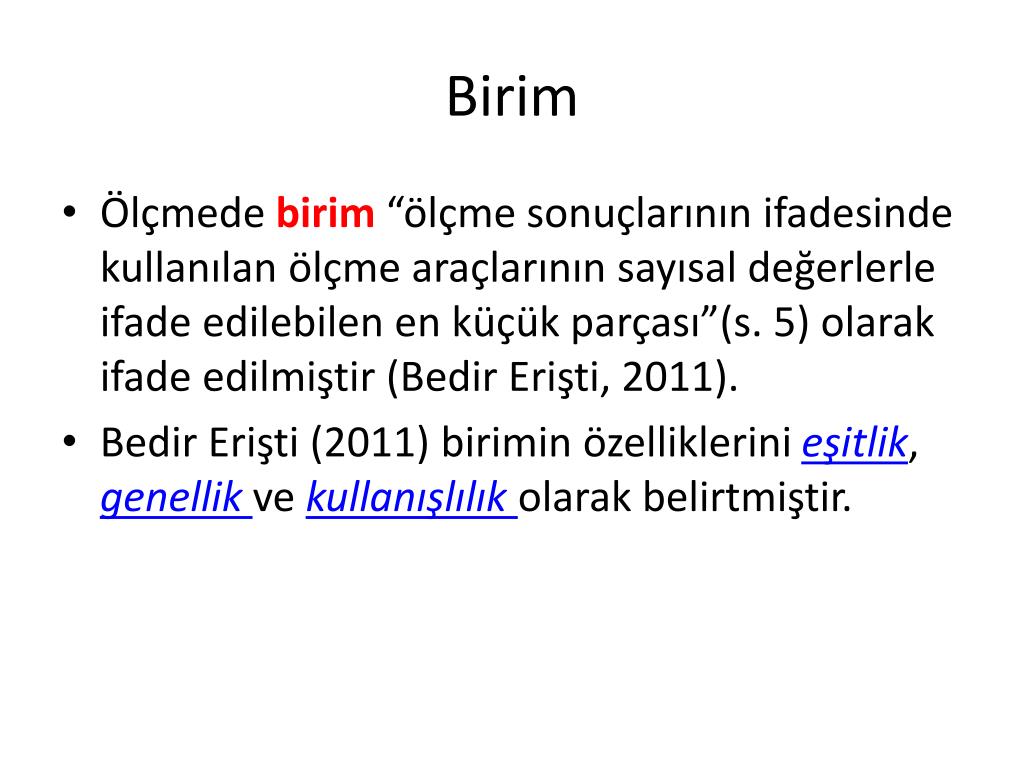 Birim

• Ölçmede birim “ölçme sonuçlarının ifadesinde kullanılan ölçme araçlarının sayısal değerlerle ifade edilebilen en küçük parçası”(s. 5) olarak ifade edilmiştir (Bedir Erişti, 2011).
• Bedir Erişti (2011) birimin özelliklerini eşitlik, genellik ve kullanışlılık olarak belirtmiştir.